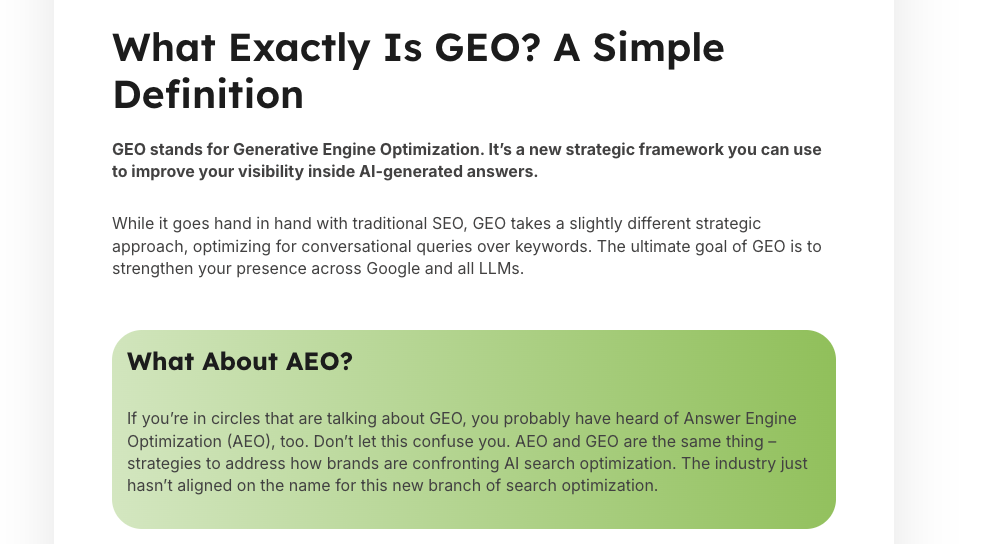 What Exactly Is GEO? A Simple Definition

GEO stands for Generative Engine Optimization. It's a new strategic framework you can use to improve your visibility inside AI-generated answers.

While it goes hand in hand with traditional SEO, GEO takes a slightly different strategic approach, optimizing for conversational queries over keywords. The ultimate goal of GEO is to strengthen your presence across Google and all LLMs.

What About AEO?

If you're in circles that are talking about GEO, you probably have heard of Answer Engine Optimization (AEO), too. Don't let this confuse you. AEO and GEO are the same thing – strategies to address how brands are confronting AI search optimization. The industry just hasn't aligned on the name for this new branch of search optimization.